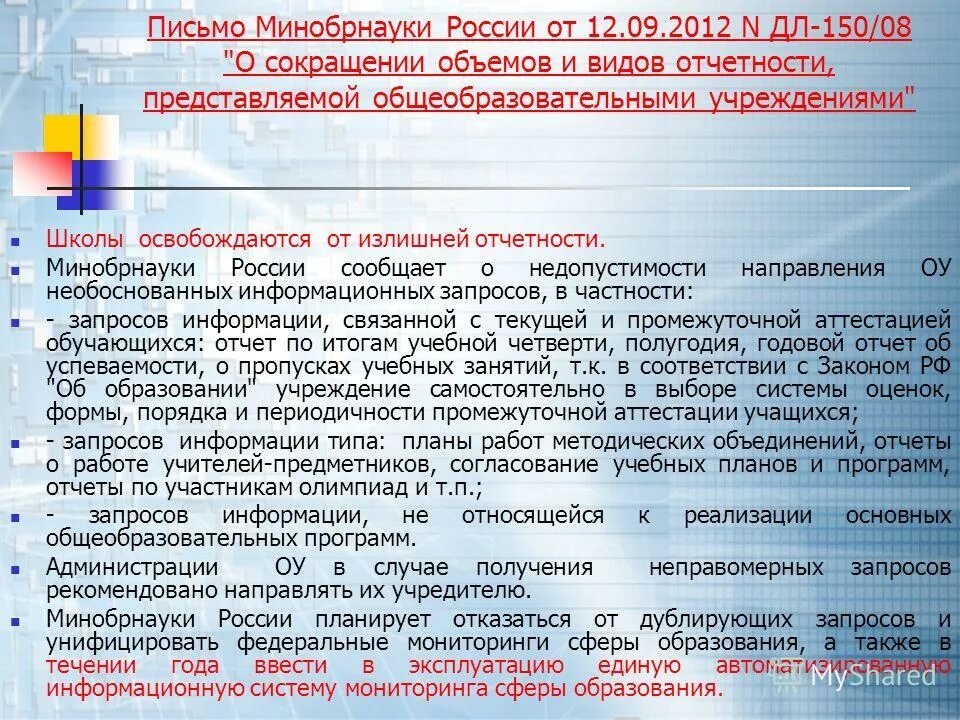 Письмо Минобрнауки России от 12.09.2012 N ДЛ-150/08 "О сокращении объемов и видов отчетности, представляемой общеобразовательными учреждениями"

Школы освобождаются от излишней отчетности.

Минобрнауки России сообщает о недопустимости направления ОУ необоснованных информационных запросов, в частности:

- запросов информации, связанной с текущей и промежуточной аттестацией обучающихся: отчет по итогам учебной четверти, полугодия, годовой отчет об успеваемости, о пропусках учебных занятий, т.к. в соответствии с Законом РФ "Об образовании" учреждение самостоятельно в выборе системы оценок, формы, порядка и периодичности промежуточной аттестации учащихся;

- запросов информации типа: планы работ методических объединений, отчеты о работе учителей-предметников, согласование учебных планов и программ, отчеты по участникам олимпиад и т.п.;

- запросов информации, не относящейся к реализации основных общеобразовательных программ.

Администрации ОУ в случае получения неправомерных запросов рекомендовано направлять их учредителю.

Минобрнауки России планирует отказаться от дублирующих запросов и унифицировать федеральные мониторинги сферы образования, а также в течении года ввести в эксплуатацию единую автоматизированную информационную систему мониторинга сферы образования.

MyShared